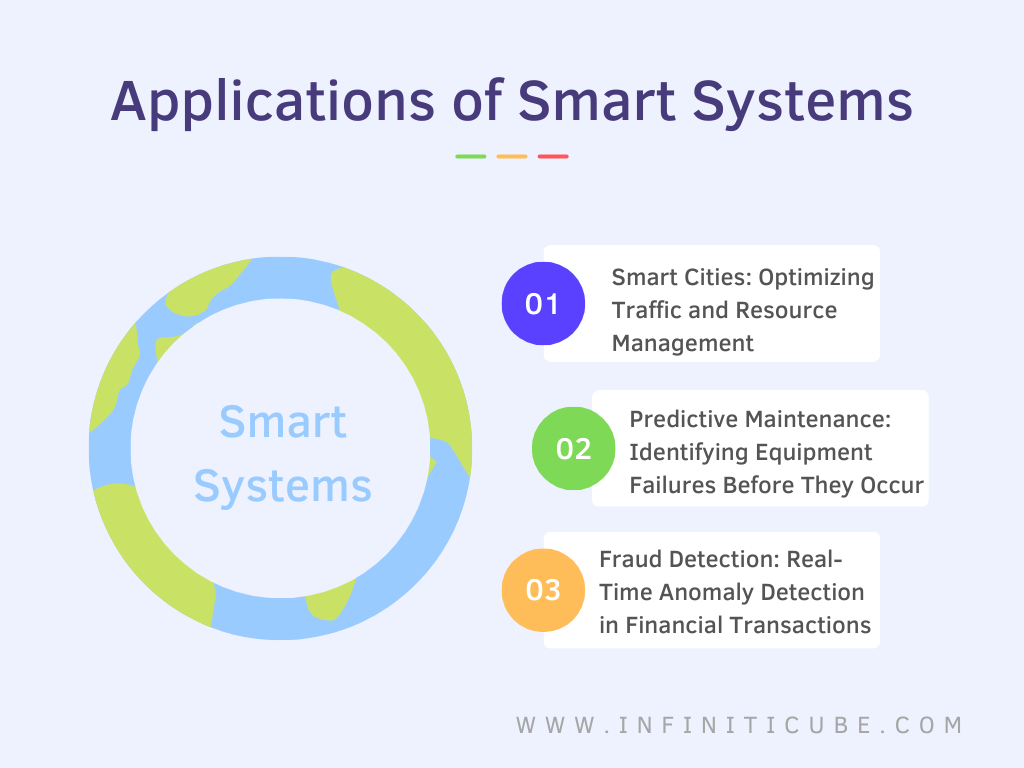 Applications of Smart Systems

Smart Systems

01
Smart Cities: Optimizing Traffic and Resource Management

02
Predictive Maintenance: Identifying Equipment Failures Before They Occur

03
Fraud Detection: Real-Time Anomaly Detection in Financial Transactions

WWW.INFINITICUBE.COM